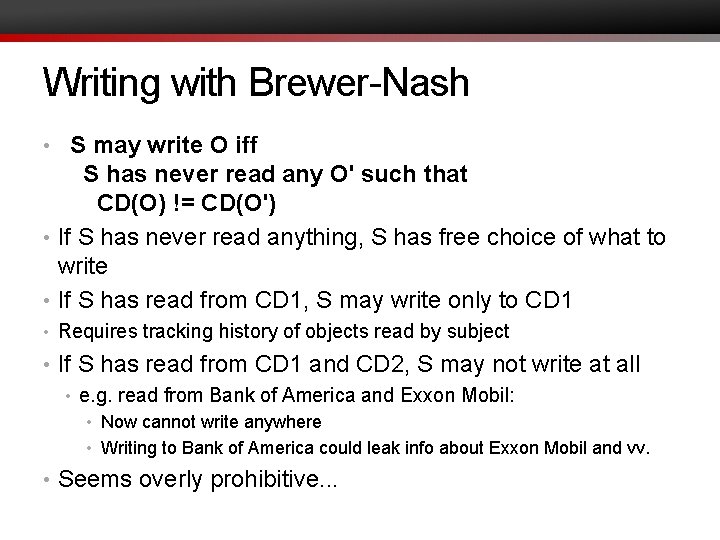 Writing with Brewer-Nash

• S may write O iff
S has never read any O' such that
CD(O) != CD(O')

• If S has never read anything, S has free choice of what to write

• If S has read from CD1, S may write only to CD1

• Requires tracking history of objects read by subject

• If S has read from CD1 and CD2, S may not write at all

• e.g. read from Bank of America and Exxon Mobil:

• Now cannot write anywhere

• Writing to Bank of America could leak info about Exxon Mobil and vv.

• Seems overly prohibitive...